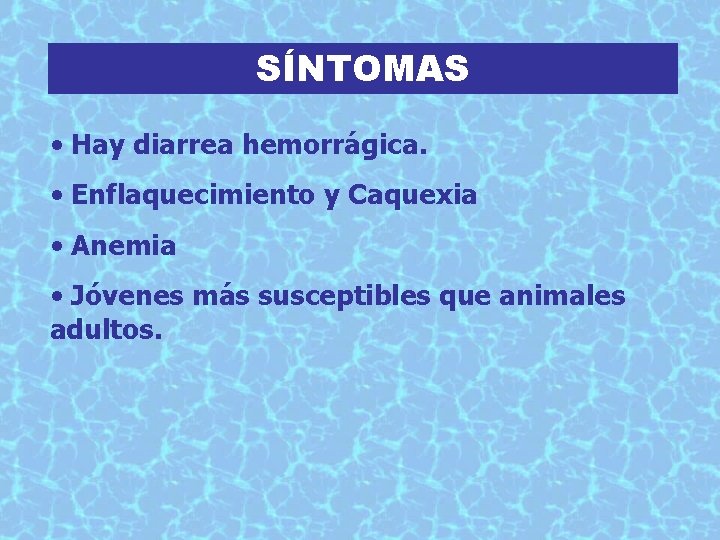 SÍNTOMAS

• Hay diarrea hemorrágica.

• Enflaquecimiento y Caquexia

• Anemia

• Jóvenes más susceptibles que animales adultos.